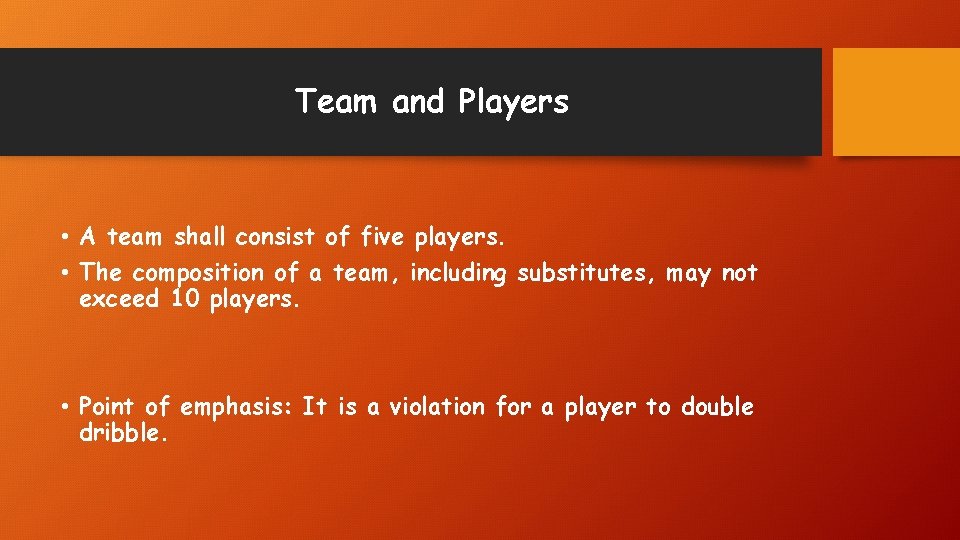 Team and Players

• A team shall consist of five players.
• The composition of a team, including substitutes, may not exceed 10 players.

• Point of emphasis: It is a violation for a player to double dribble.